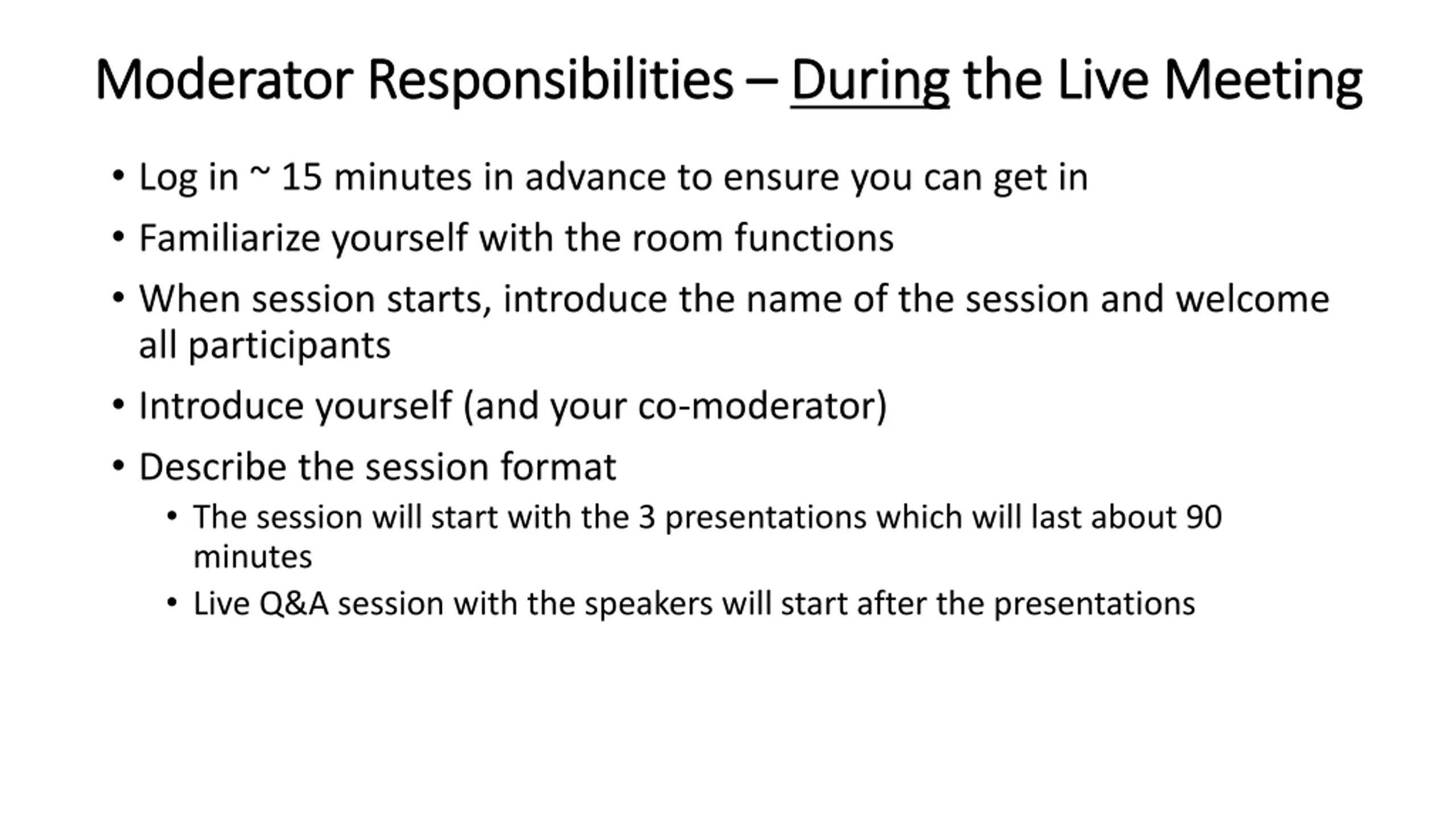 Moderator Responsibilities – During the Live Meeting

• Log in ~ 15 minutes in advance to ensure you can get in
• Familiarize yourself with the room functions
• When session starts, introduce the name of the session and welcome all participants
• Introduce yourself (and your co-moderator)
• Describe the session format
  • The session will start with the 3 presentations which will last about 90 minutes
  • Live Q&A session with the speakers will start after the presentations